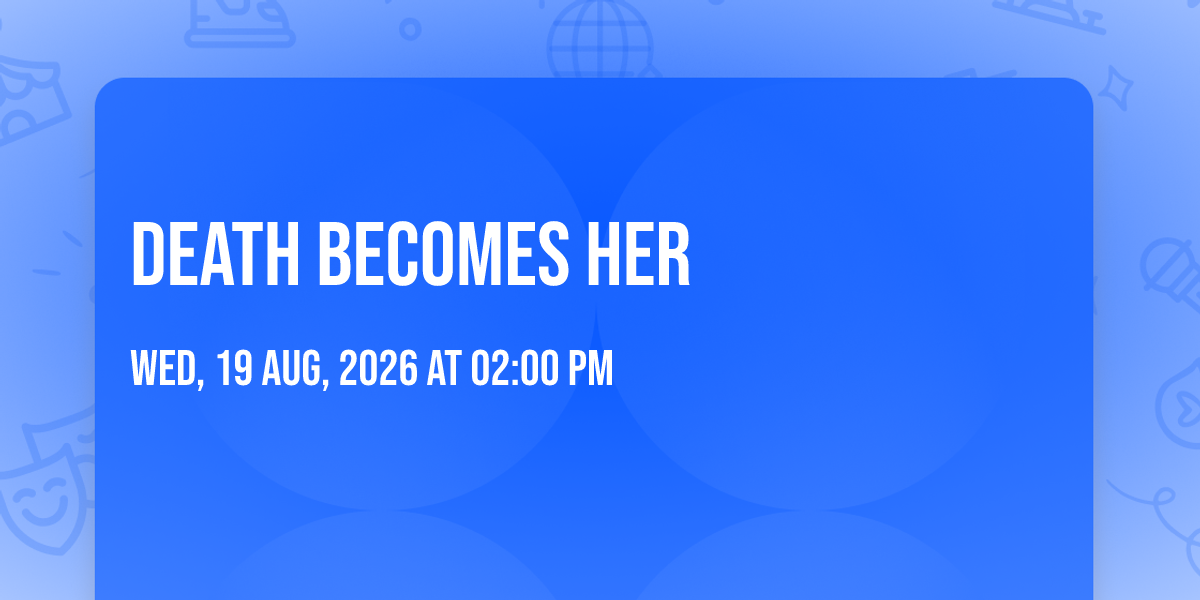 DEATH BECOMES HER

WED, 19 AUG, 2026 AT 02:00 PM